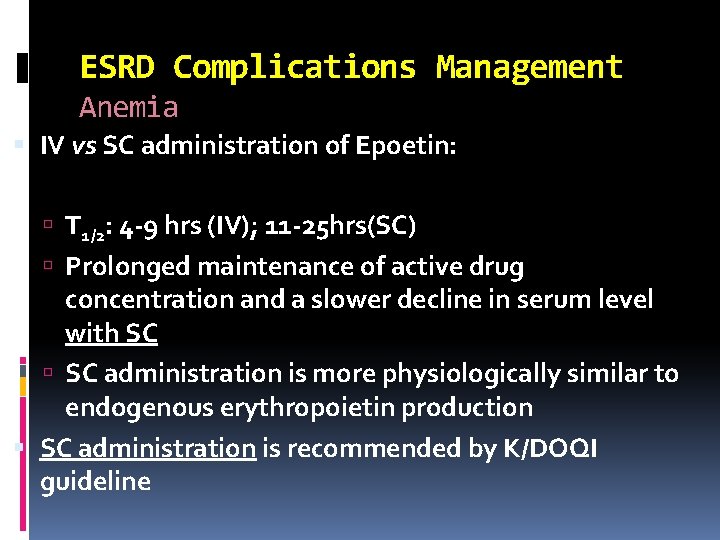 ESRD Complications Management
Anemia

IV vs SC administration of Epoetin:

$T_{1/2}$: 4-9 hrs (IV); 11-25hrs(SC)
Prolonged maintenance of active drug concentration and a slower decline in serum level with SC
SC administration is more physiologically similar to endogenous erythropoietin production

SC administration is recommended by K/DOQI guideline